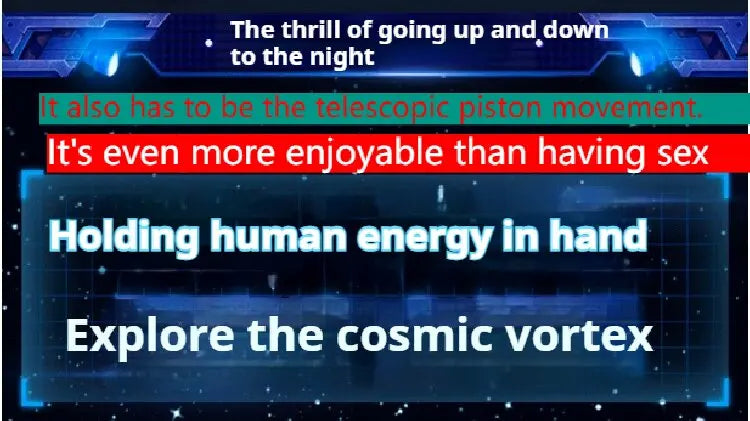 The thrill of going up and down to the night

It also has to be the telescopic piston movement.

It's even more enjoyable than having sex

Holding human energy in hand

Explore the cosmic vortex